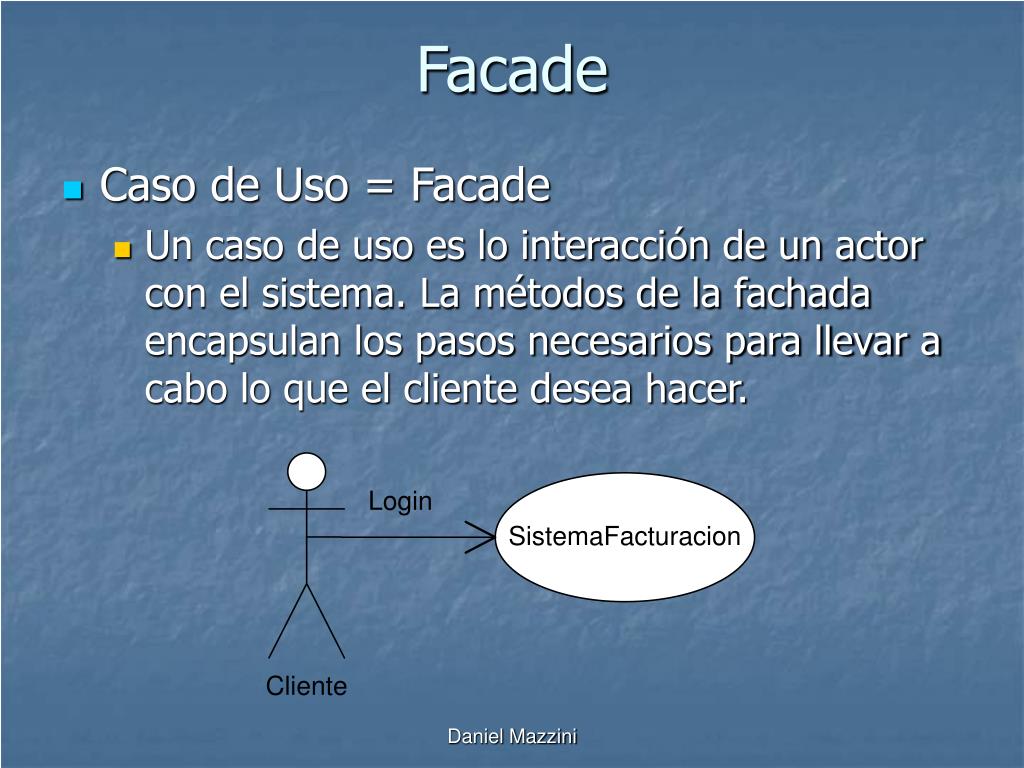 Facade

Caso de Uso = Facade

Un caso de uso es lo interacción de un actor con el sistema. La métodos de la fachada encapsulan los pasos necesarios para llevar a cabo lo que el cliente desea hacer.

Login

SistemaFacturacion

Cliente

Daniel Mazzini